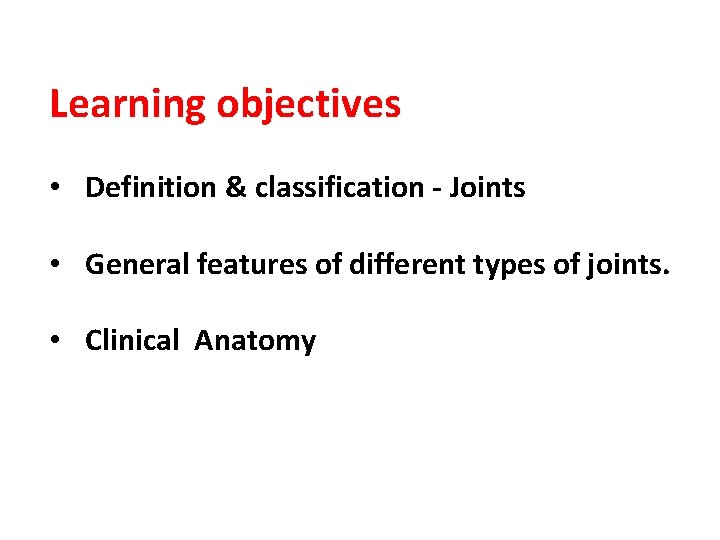 Learning objectives

• Definition & classification - Joints

• General features of different types of joints.

• Clinical Anatomy